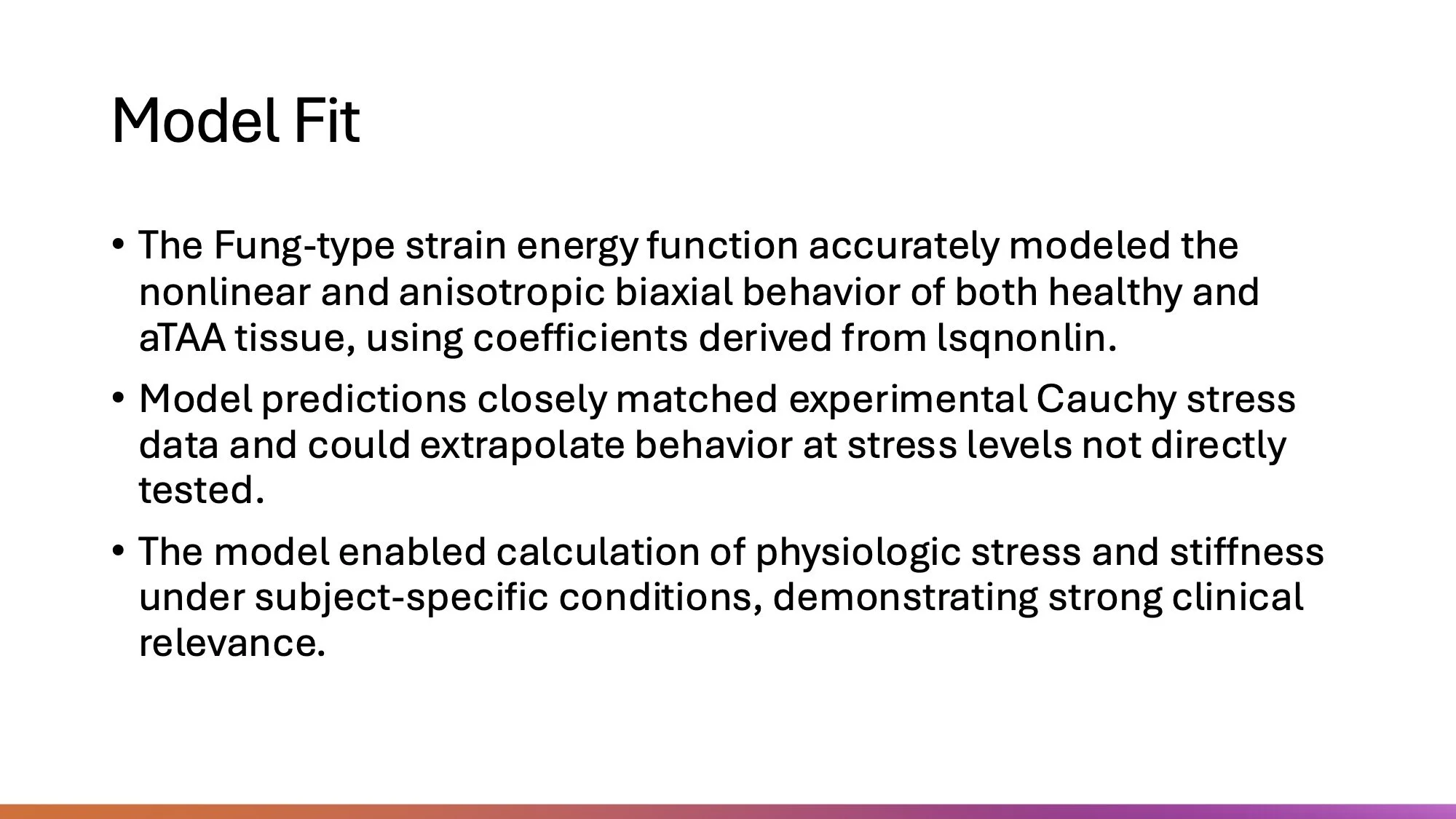 Model Fit

• The Fung-type strain energy function accurately modeled the nonlinear and anisotropic biaxial behavior of both healthy and aTAA tissue, using coefficients derived from lsqnonlin.

• Model predictions closely matched experimental Cauchy stress data and could extrapolate behavior at stress levels not directly tested.

• The model enabled calculation of physiologic stress and stiffness under subject-specific conditions, demonstrating strong clinical relevance.